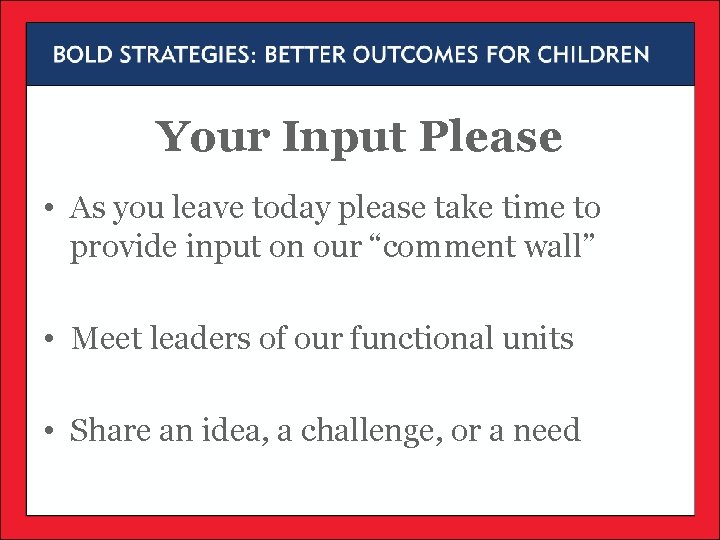 BOLD STRATEGIES: BETTER OUTCOMES FOR CHILDREN

Your Input Please

• As you leave today please take time to provide input on our “comment wall”

• Meet leaders of our functional units

• Share an idea, a challenge, or a need